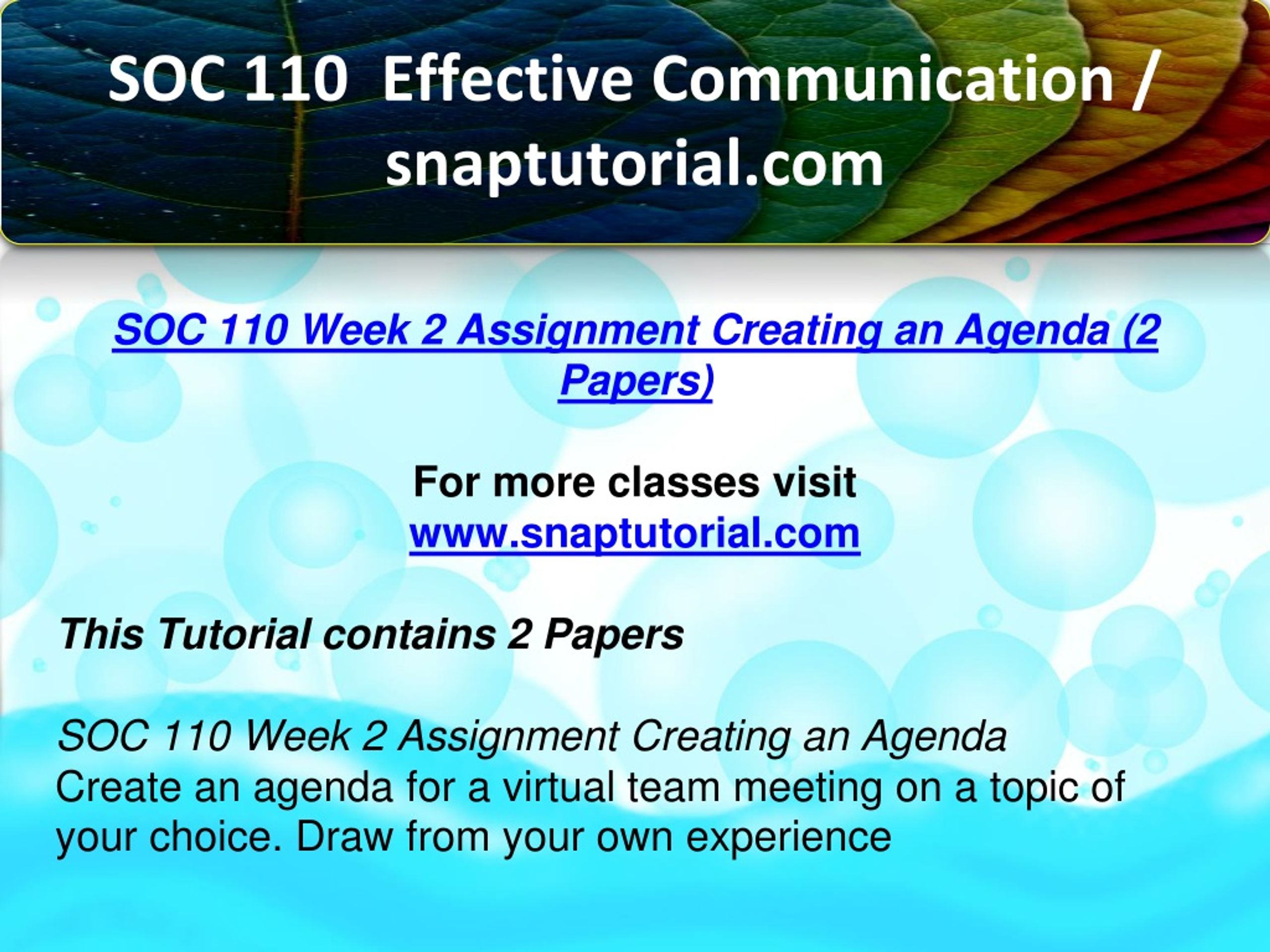 SOC 110 Effective Communication / snaptutorial.com

SOC 110 Week 2 Assignment Creating an Agenda (2 Papers)

For more classes visit
www.snaptutorial.com

This Tutorial contains 2 Papers

SOC 110 Week 2 Assignment Creating an Agenda
Create an agenda for a virtual team meeting on a topic of your choice. Draw from your own experience